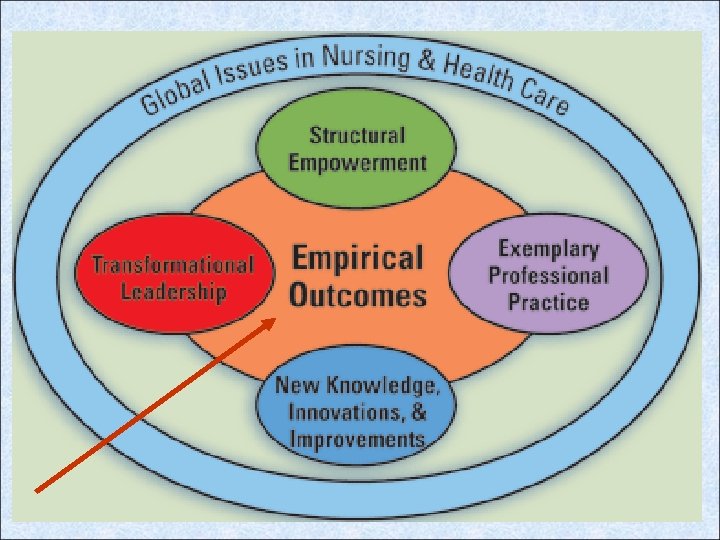 Global Issues in Nursing & Health Care

Structural Empowerment

Transformational Leadership

Empirical Outcomes

Exemplary Professional Practice

New Knowledge, Innovations, & Improvements